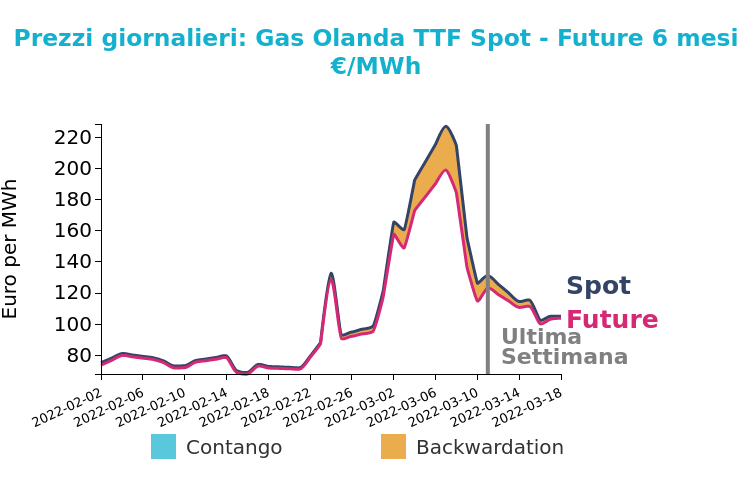 Prezzi giornalieri: Gas Olanda TTF Spot - Future 6 mesi
€/MWh

Euro per MWh

220
200
180
160
140
120
100
80

Spot
Future
Ultima
Settimana

2022-02-02
2022-02-06
2022-02-10
2022-02-14
2022-02-18
2022-02-22
2022-02-26
2022-03-02
2022-03-06
2022-03-10
2022-03-14
2022-03-18

Contango
Backwardation